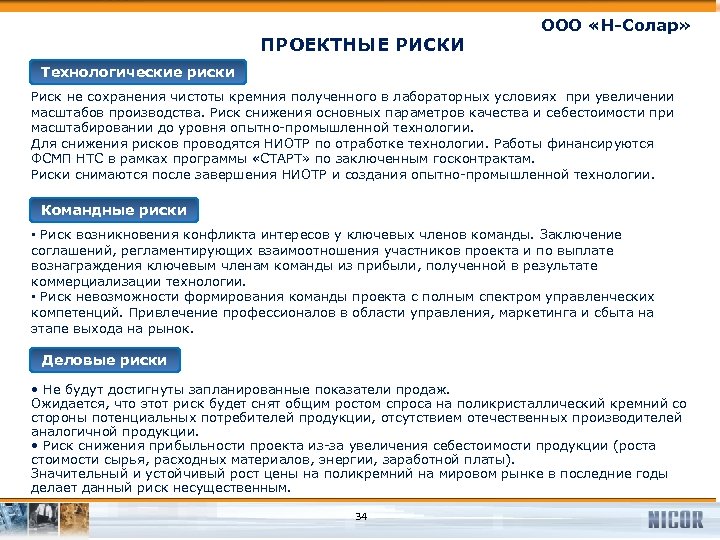 ООО «Н-Солар»

ПРОЕКТНЫЕ РИСКИ

Технологические риски

Риск не сохранения чистоты кремния полученного в лабораторных условиях при увеличении масштабов производства. Риск снижения основных параметров качества и себестоимости при масштабировании до уровня опытно-промышленной технологии.
Для снижения рисков проводятся НИОТР по отработке технологии. Работы финансируются ФСМП НТС в рамках программы «СТАРТ» по заключенным госконтрактам.
Риски снимаются после завершения НИОТР и создания опытно-промышленной технологии.

Командные риски

▪ Риск возникновения конфликта интересов у ключевых членов команды. Заключение соглашений, регламентирующих взаимоотношения участников проекта и по выплате вознаграждения ключевым членам команды из прибыли, полученной в результате коммерциализации технологии.
▪ Риск невозможности формирования команды проекта с полным спектром управленческих компетенций. Привлечение профессионалов в области управления, маркетинга и сбыта на этапе выхода на рынок.

Деловые риски

• Не будут достигнуты запланированные показатели продаж.
Ожидается, что этот риск будет снят общим ростом спроса на поликристаллический кремний со стороны потенциальных потребителей продукции, отсутствием отечественных производителей аналогичной продукции.
• Риск снижения прибыльности проекта из-за увеличения себестоимости продукции (роста стоимости сырья, расходных материалов, энергии, заработной платы).
Значительный и устойчивый рост цены на поликремний на мировом рынке в последние годы делает данный риск несущественным.

34

NICOR